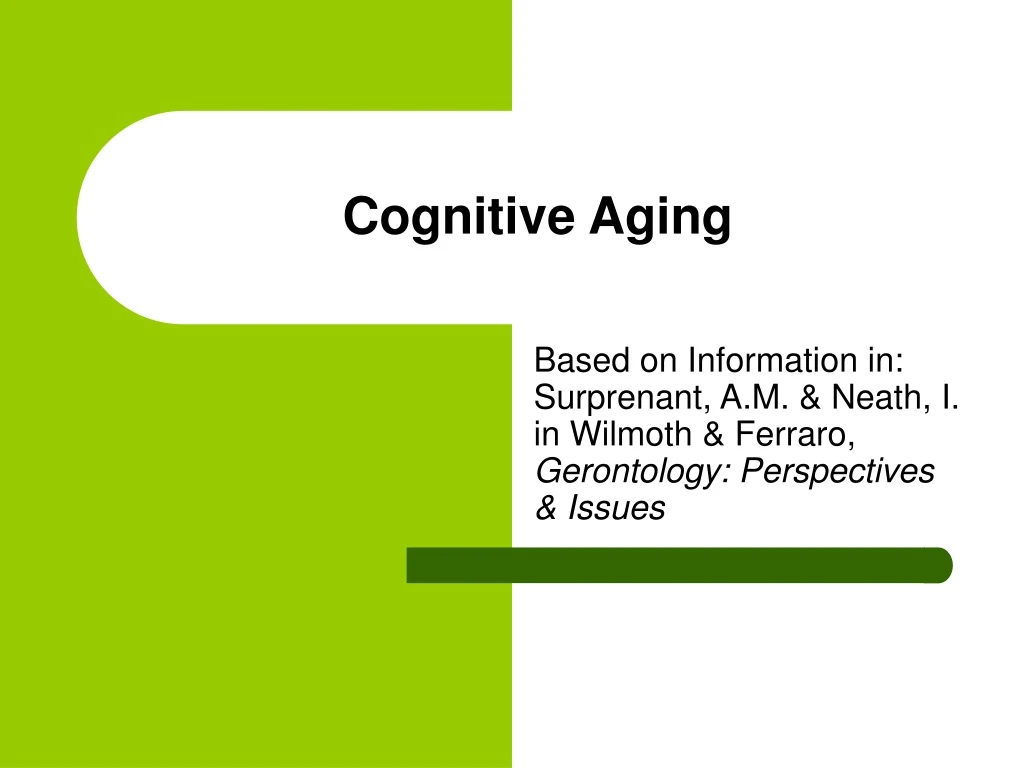 Cognitive Aging

Based on Information in: Surprenant, A.M. & Neath, I. in Wilmoth & Ferraro, Gerontology: Perspectives & Issues